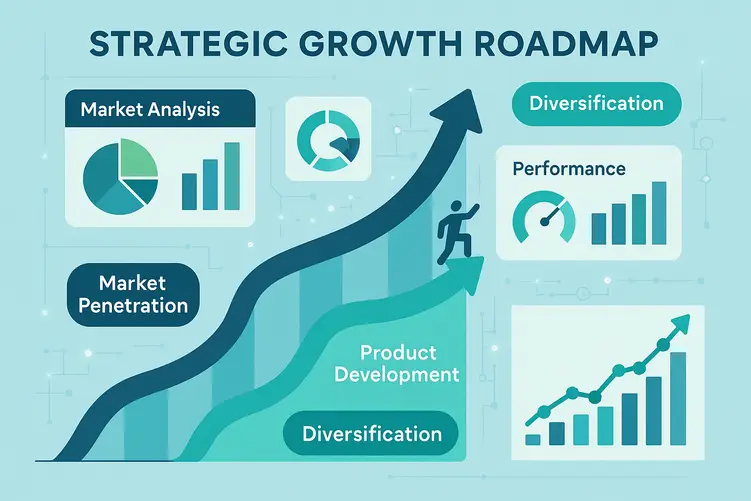 STRATEGIC GROWTH ROADMAP

Market Analysis

Diversification

Performance

Market Penetration

Product Development

Diversification